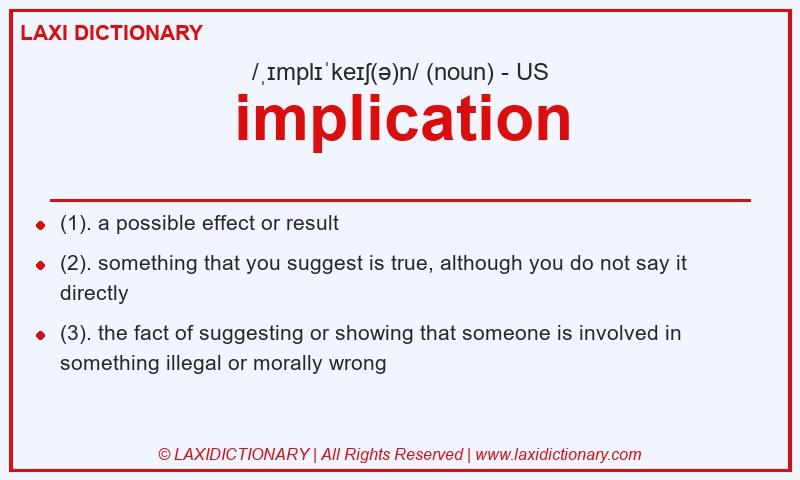 LAXI DICTIONARY

/ˌɪmplɪˈkeɪʃ(ə)n/ (noun) - US

implication

- (1). a possible effect or result
- (2). something that you suggest is true, although you do not say it directly
- (3). the fact of suggesting or showing that someone is involved in something illegal or morally wrong

© LAXIDICTIONARY | All Rights Reserved | www.laxidictionary.com